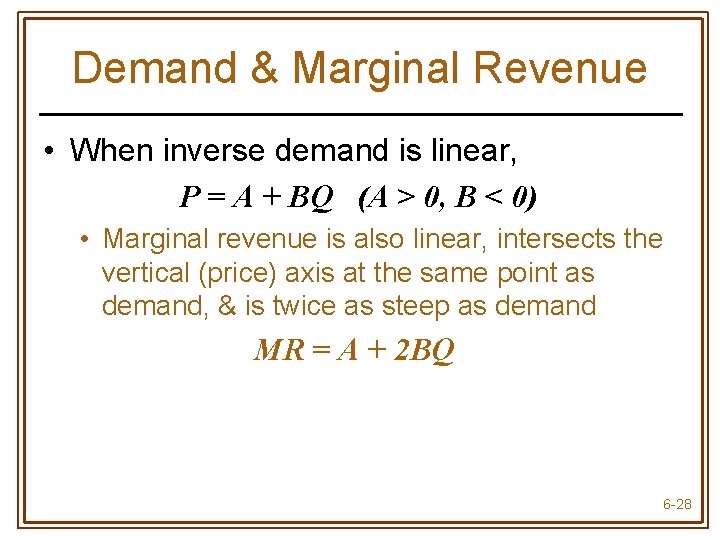 Demand & Marginal Revenue

• When inverse demand is linear,

$P = A + BQ \quad (A > 0, B < 0)$

• Marginal revenue is also linear, intersects the vertical (price) axis at the same point as demand, & is twice as steep as demand

$MR = A + 2BQ$

6-28